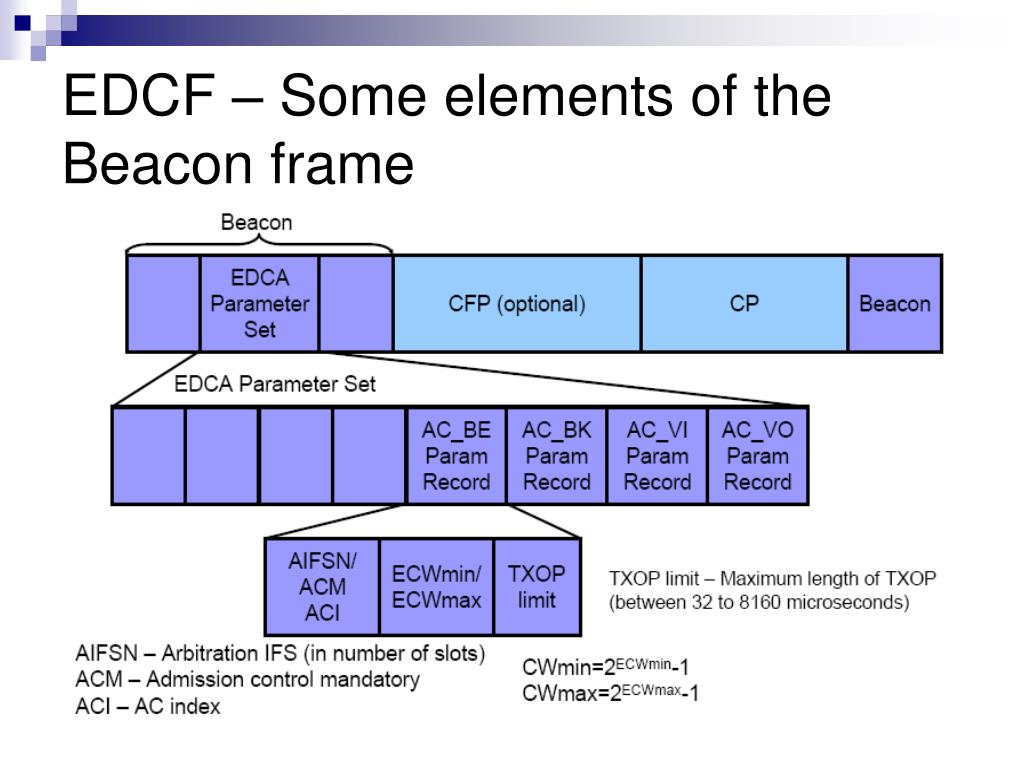 EDCF – Some elements of the Beacon frame

Beacon

EDCA Parameter Set

CFP (optional)

CP

Beacon

EDCA Parameter Set

AC_BE Param Record

AC_BK Param Record

AC_VI Param Record

AC_VO Param Record

AIFSN/ ACM ACI

ECWmin/ ECWmax

TXOP limit

TXOP limit – Maximum length of TXOP (between 32 to 8160 microseconds)

AIFSN – Arbitration IFS (in number of slots)
ACM – Admission control mandatory
ACI – AC index

CWmin=$2^{ECWmin}$-1
CWmax=$2^{ECWmax}$-1